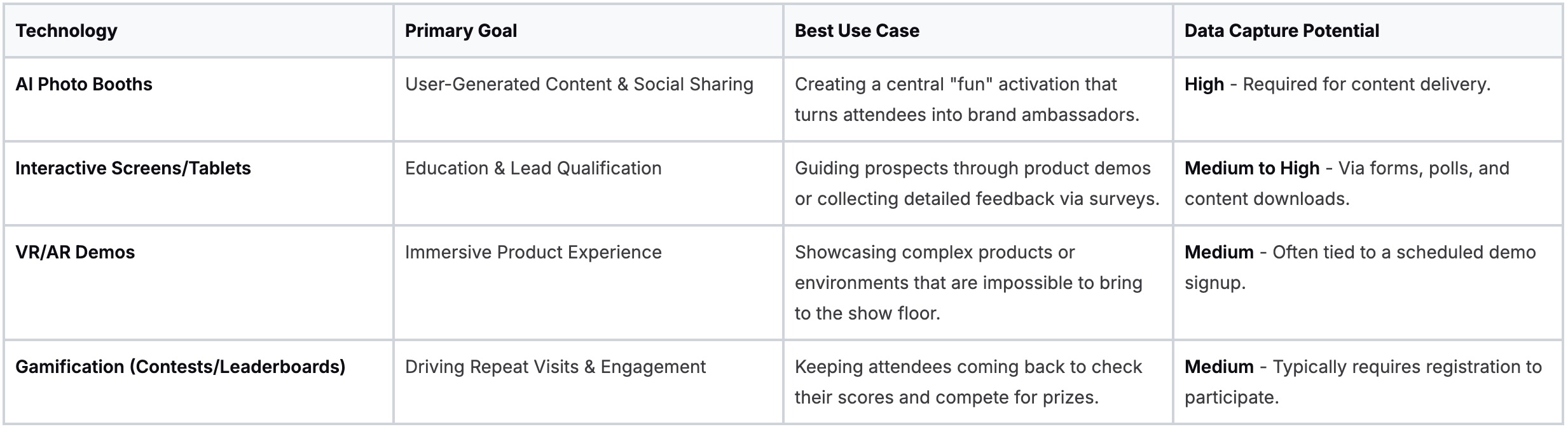 | Technology | Primary Goal | Best Use Case | Data Capture Potential |
|---|---|---|---|
| AI Photo Booths | User-Generated Content & Social Sharing | Creating a central "fun" activation that turns attendees into brand ambassadors. | High - Required for content delivery. |
| Interactive Screens/Tablets | Education & Lead Qualification | Guiding prospects through product demos or collecting detailed feedback via surveys. | Medium to High - Via forms, polls, and content downloads. |
| VR/AR Demos | Immersive Product Experience | Showcasing complex products or environments that are impossible to bring to the show floor. | Medium - Often tied to a scheduled demo signup. |
| Gamification (Contests/Leaderboards) | Driving Repeat Visits & Engagement | Keeping attendees coming back to check their scores and compete for prizes. | Medium - Typically requires registration to participate. |